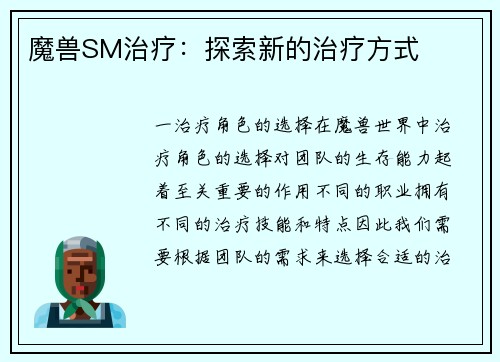 魔兽SM治疗：探索新的治疗方式

一治疗角色的选择在魔兽世界中治疗角色的选择对团队的生存能力起着至关重要的作用不同的职业拥有不同的治疗技能和特点因此我们需要根据团队的需求来选择合适的治